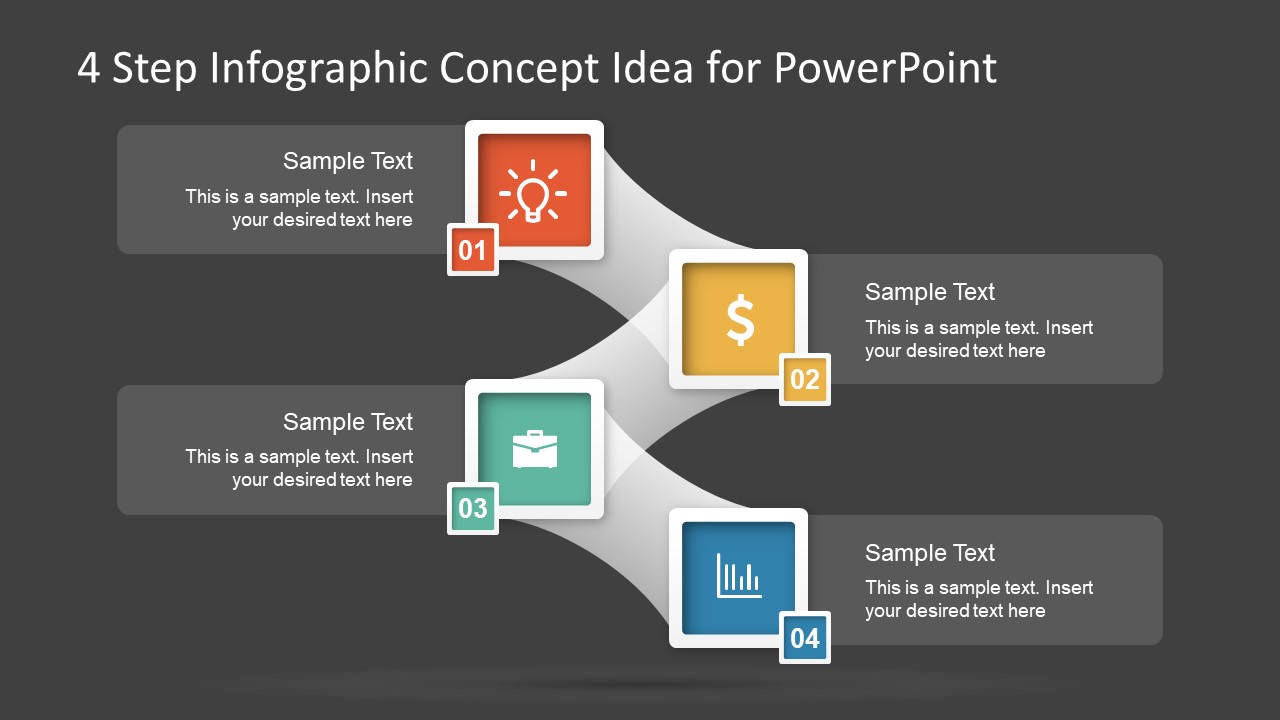 4 Step Infographic Concept Idea for PowerPoint

Sample Text
This is a sample text. Insert your desired text here

01

$

Sample Text
This is a sample text. Insert your desired text here

02

Sample Text
This is a sample text. Insert your desired text here

03

Sample Text
This is a sample text. Insert your desired text here

04